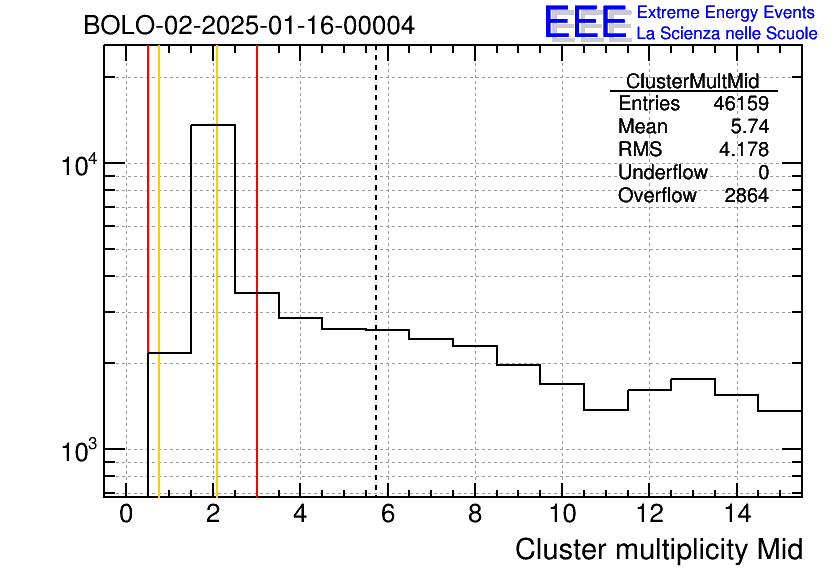 BOLO-02-2025-01-16-00004

EEE Extreme Energy Events
La Scienza nelle Scuole

| ClusterMultMid | |
|---|---|
| Entries | 46159 |
| Mean | 5.74 |
| RMS | 4.178 |
| Underflow | 0 |
| Overflow | 2864 |

$10^4$

$10^3$

0 2 4 6 8 10 12 14

Cluster multiplicity Mid